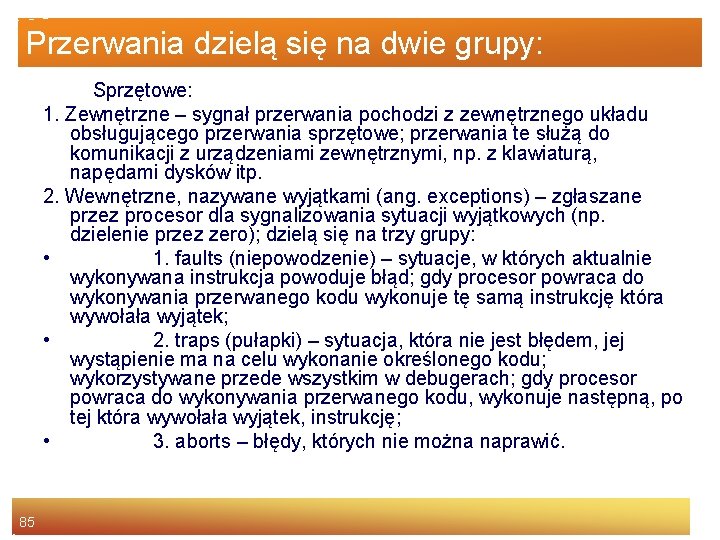 Przerwania dzielą się na dwie grupy:

Sprzętowe:

1. Zewnętrzne – sygnał przerwania pochodzi z zewnętrznego układu obsługującego przerwania sprzętowe; przerwania te służą do komunikacji z urządzeniami zewnętrznymi, np. z klawiaturą, napędami dysków itp.

2. Wewnętrzne, nazywane wyjątkami (ang. exceptions) – zgłaszane przez procesor dla sygnalizowania sytuacji wyjątkowych (np. dzielenie przez zero); dzielą się na trzy grupy:

• 1. faults (niepowodzenie) – sytuacje, w których aktualnie wykonywana instrukcja powoduje błąd; gdy procesor powraca do wykonywania przerwanego kodu wykonuje tę samą instrukcję która wywołała wyjątek;

• 2. traps (pułapki) – sytuacja, która nie jest błędem, jej wystąpienie ma na celu wykonanie określonego kodu; wykorzystywane przede wszystkim w debugerach; gdy procesor powraca do wykonywania przerwanego kodu, wykonuje następną, po tej która wywołała wyjątek, instrukcję;

• 3. aborts – błędy, których nie można naprawić.

85